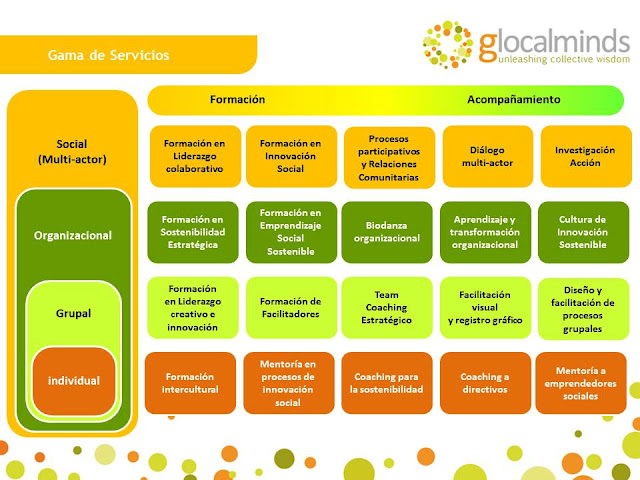 Gama de Servicios

glocalminds
unleashing collective wisdom

Formación

Acompañamiento

Social
(Multi-actor)

Organizacional

Grupal

individual

Formación en Liderazgo colaborativo

Formación en Innovación Social

Procesos participativos y Relaciones Comunitarias

Diálogo multi-actor

Investigación Acción

Formación en Sostenibilidad Estratégica

Formación en Emprendizaje Social Sostenible

Biodanza organizacional

Aprendizaje y transformación organizacional

Cultura de Innovación Sostenible

Formación en Liderazgo creativo e innovación

Formación de Facilitadores

Team Coaching Estratégico

Facilitación visual y registro gráfico

Diseño y facilitación de procesos grupales

Formación intercultural

Mentoría en procesos de innovación social

Coaching para la sostenibilidad

Coaching a directivos

Mentoría a emprendedores sociales